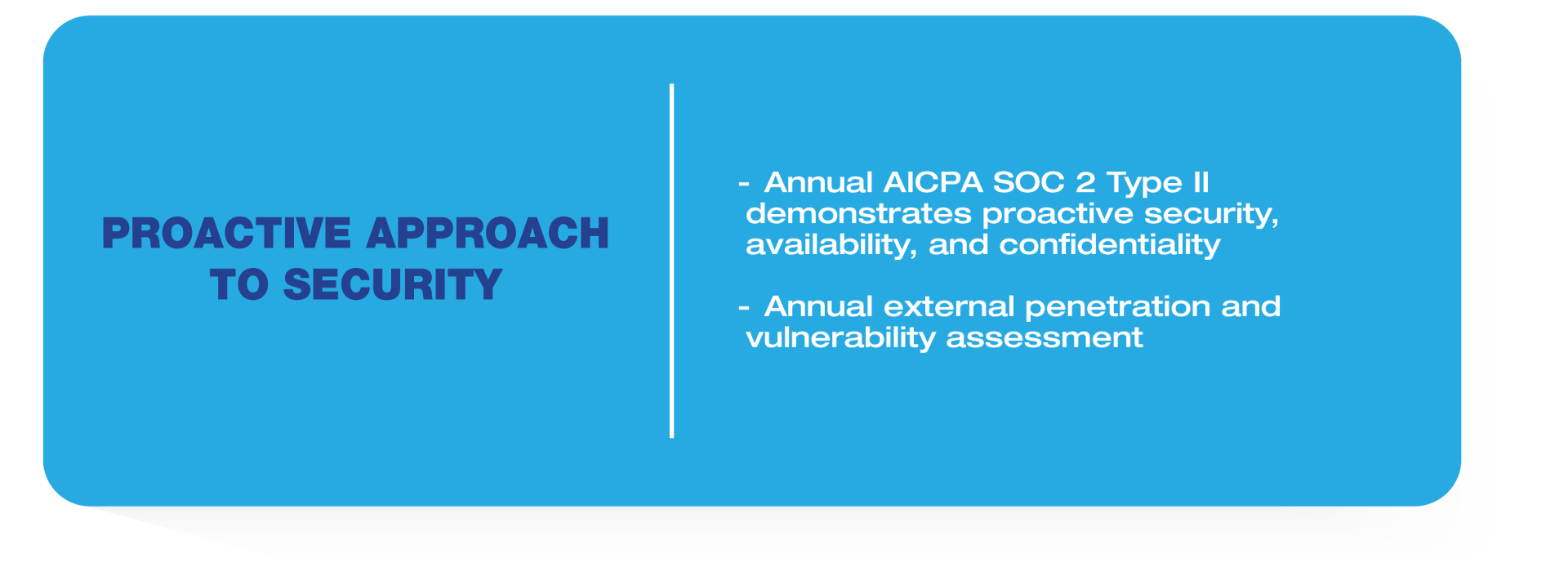 PROACTIVE APPROACH TO SECURITY

- Annual AICPA SOC 2 Type II demonstrates proactive security, availability, and confidentiality

- Annual external penetration and vulnerability assessment